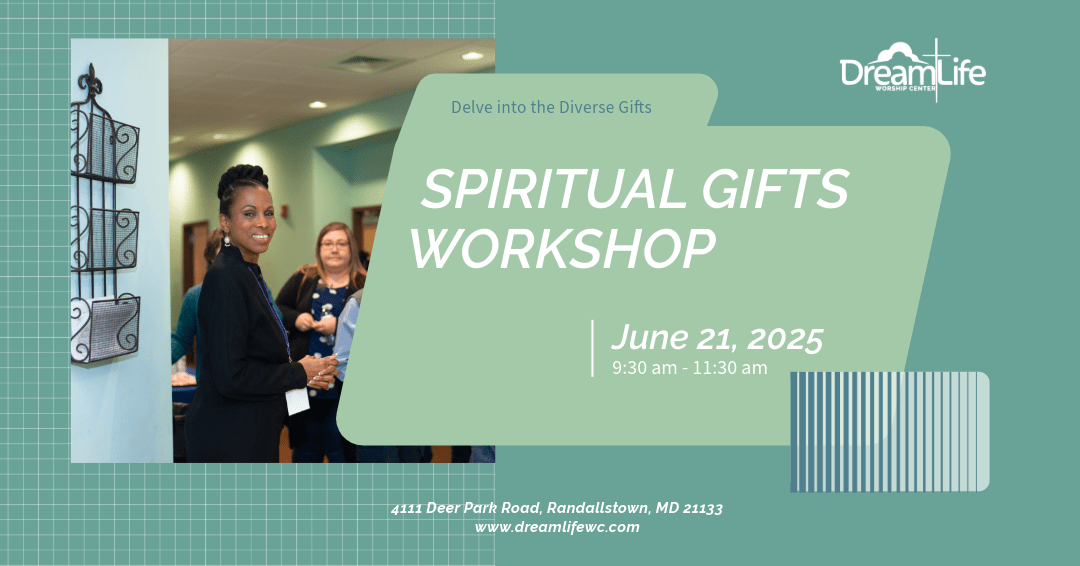 DreamLife
WORSHIP CENTER

Delve into the Diverse Gifts

SPIRITUAL GIFTS WORKSHOP

June 21, 2025
9:30 am - 11:30 am

4111 Deer Park Road, Randallstown, MD 21133
www.dreamlifewc.com